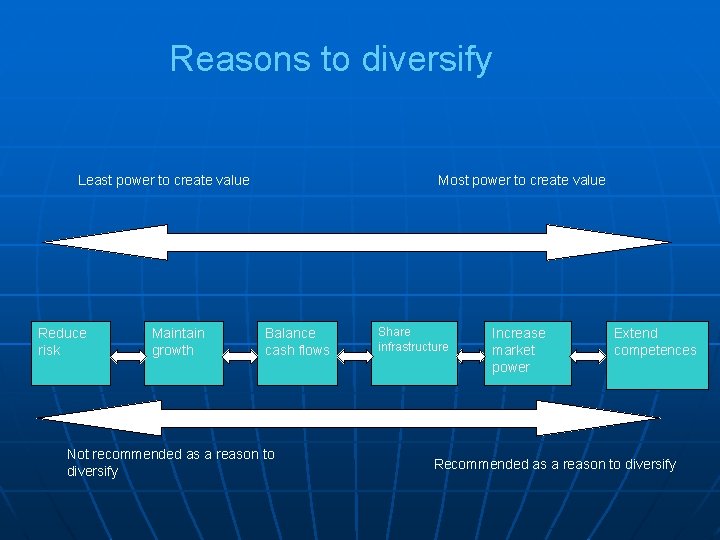 Reasons to diversify

Least power to create value

Most power to create value

Reduce risk

Maintain growth

Balance cash flows

Share infrastructure

Increase market power

Extend competences

Not recommended as a reason to diversify

Recommended as a reason to diversify